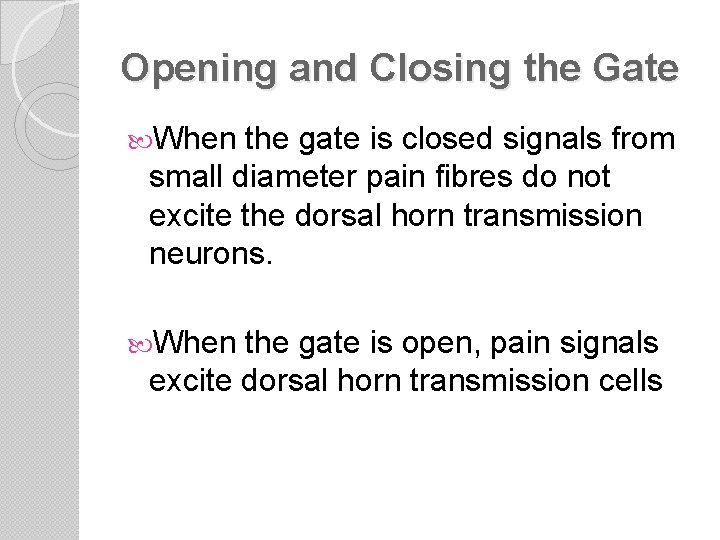 Opening and Closing the Gate

When the gate is closed signals from small diameter pain fibres do not excite the dorsal horn transmission neurons.

When the gate is open, pain signals excite dorsal horn transmission cells